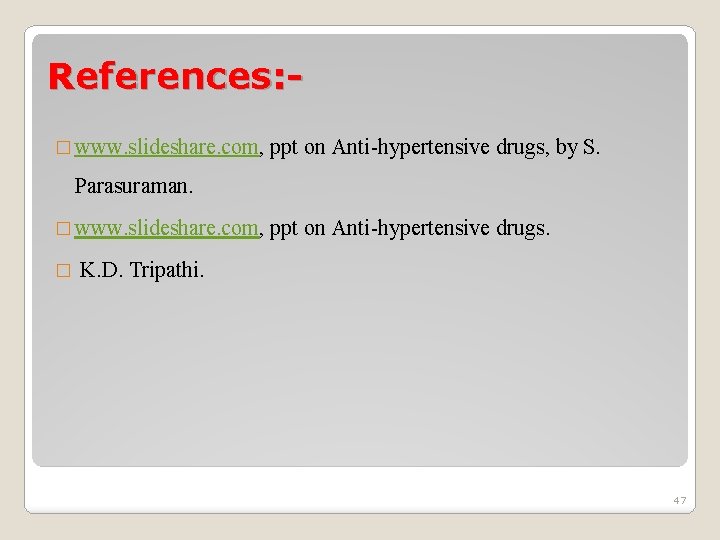 References:-

□ www.slideshare.com, ppt on Anti-hypertensive drugs, by S. Parasuraman.

□ www.slideshare.com, ppt on Anti-hypertensive drugs.

□ K.D. Tripathi.

47